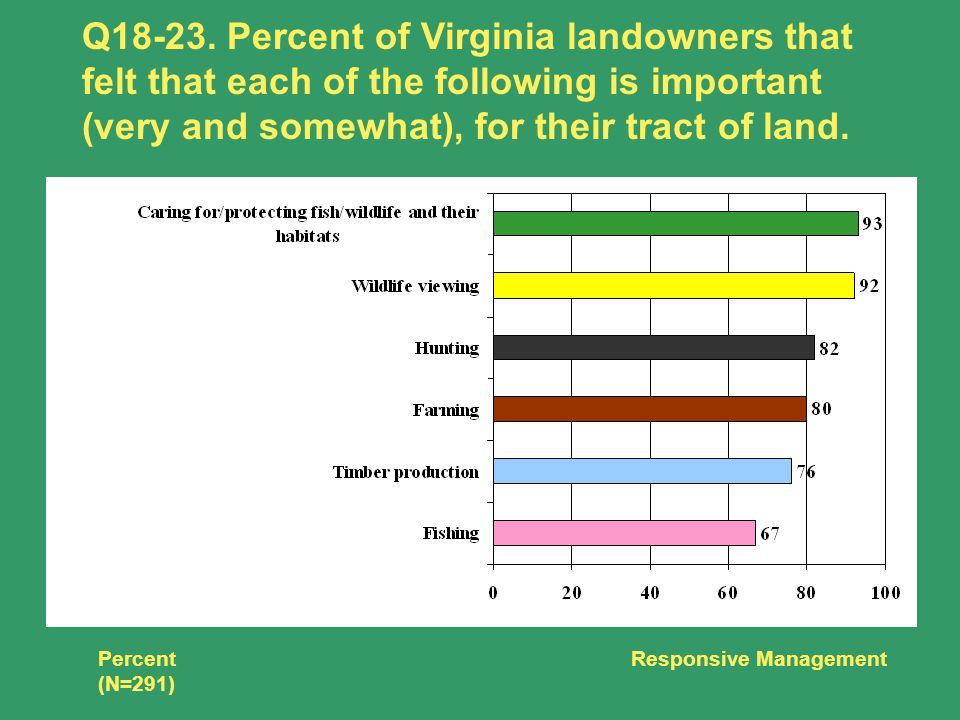 Q18-23. Percent of Virginia landowners that felt that each of the following is important (very and somewhat), for their tract of land.

Caring for/protecting fish/wildlife and their habitats
93

Wildlife viewing
92

Hunting
82

Farming
80

Timber production
76

Fishing
67

0 20 40 60 80 100

Percent
(N=291)

Responsive Management